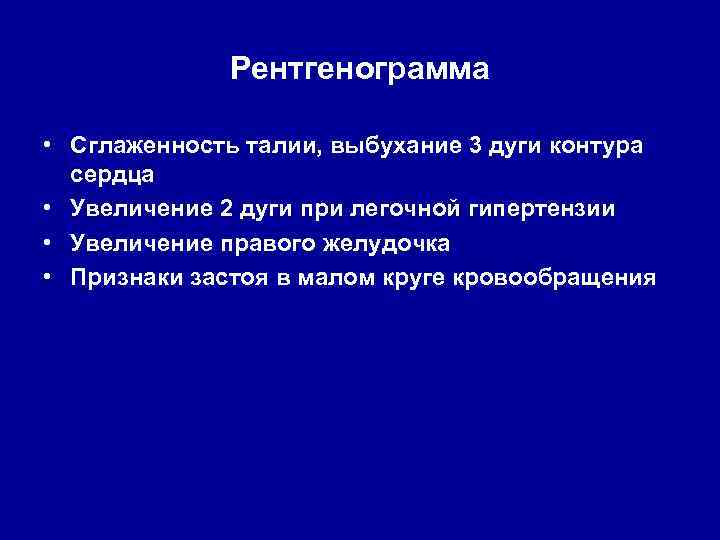 Рентгенограмма

• Сглаженность талии, выбухание 3 дуги контура сердца
• Увеличение 2 дуги при легочной гипертензии
• Увеличение правого желудочка
• Признаки застоя в малом круге кровообращения